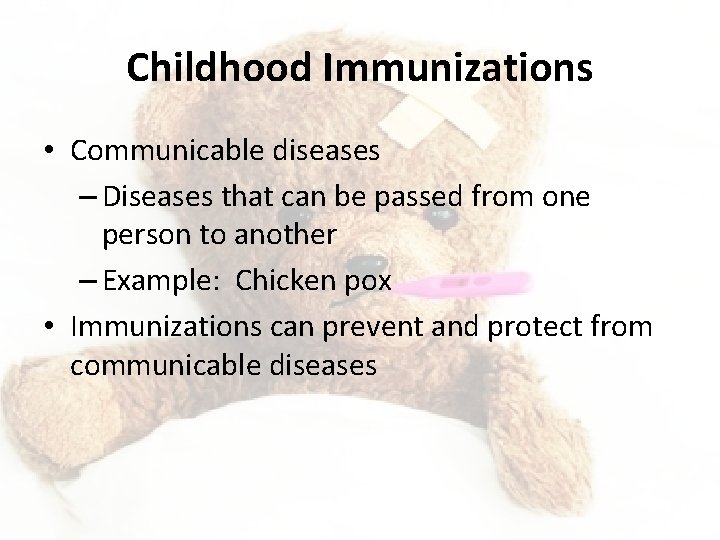 Childhood Immunizations

• Communicable diseases
– Diseases that can be passed from one person to another
– Example: Chicken pox
• Immunizations can prevent and protect from communicable diseases